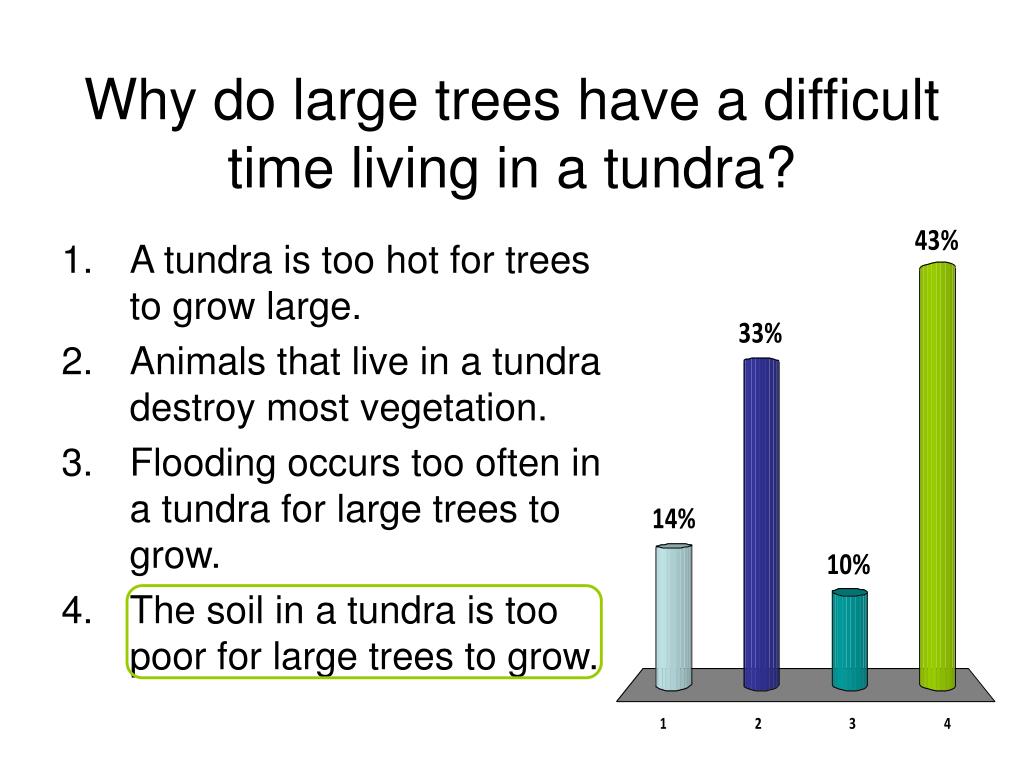 Why do large trees have a difficult time living in a tundra?

1. A tundra is too hot for trees to grow large.
2. Animals that live in a tundra destroy most vegetation.
3. Flooding occurs too often in a tundra for large trees to grow.
4. The soil in a tundra is too poor for large trees to grow.

14%
33%
10%
43%

1
2
3
4